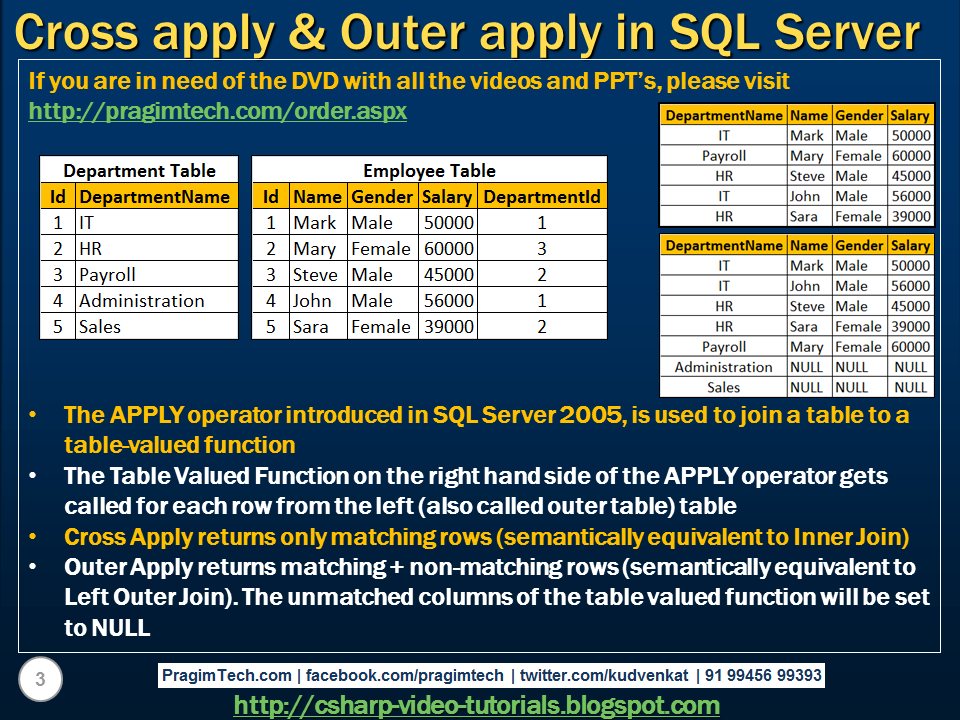 Cross apply & Outer apply in SQL Server

If you are in need of the DVD with all the videos and PPT's, please visit
http://pragimtech.com/order.aspx

Department Table

| Id | DepartmentName |
|---|---|
| 1 | IT |
| 2 | HR |
| 3 | Payroll |
| 4 | Administration |
| 5 | Sales |

Employee Table

| Id | Name | Gender | Salary | DepartmentId |
|---|---|---|---|---|
| 1 | Mark | Male | 50000 | 1 |
| 2 | Mary | Female | 60000 | 3 |
| 3 | Steve | Male | 45000 | 2 |
| 4 | John | Male | 56000 | 1 |
| 5 | Sara | Female | 39000 | 2 |

| DepartmentName | Name | Gender | Salary |
|---|---|---|---|
| IT | Mark | Male | 50000 |
| Payroll | Mary | Female | 60000 |
| HR | Steve | Male | 45000 |
| IT | John | Male | 56000 |
| HR | Sara | Female | 39000 |

| DepartmentName | Name | Gender | Salary |
|---|---|---|---|
| IT | Mark | Male | 50000 |
| IT | John | Male | 56000 |
| HR | Steve | Male | 45000 |
| HR | Sara | Female | 39000 |
| Payroll | Mary | Female | 60000 |
| Administration | NULL | NULL | NULL |
| Sales | NULL | NULL | NULL |

• The APPLY operator introduced in SQL Server 2005, is used to join a table to a table-valued function
• The Table Valued Function on the right hand side of the APPLY operator gets called for each row from the left (also called outer table) table
• Cross Apply returns only matching rows (semantically equivalent to Inner Join)
• Outer Apply returns matching + non-matching rows (semantically equivalent to Left Outer Join). The unmatched columns of the table valued function will be set to NULL

3

PragimTech.com | facebook.com/pragimtech | twitter.com/kudvenkat | 91 99456 99393
http://csharp-video-tutorials.blogspot.com